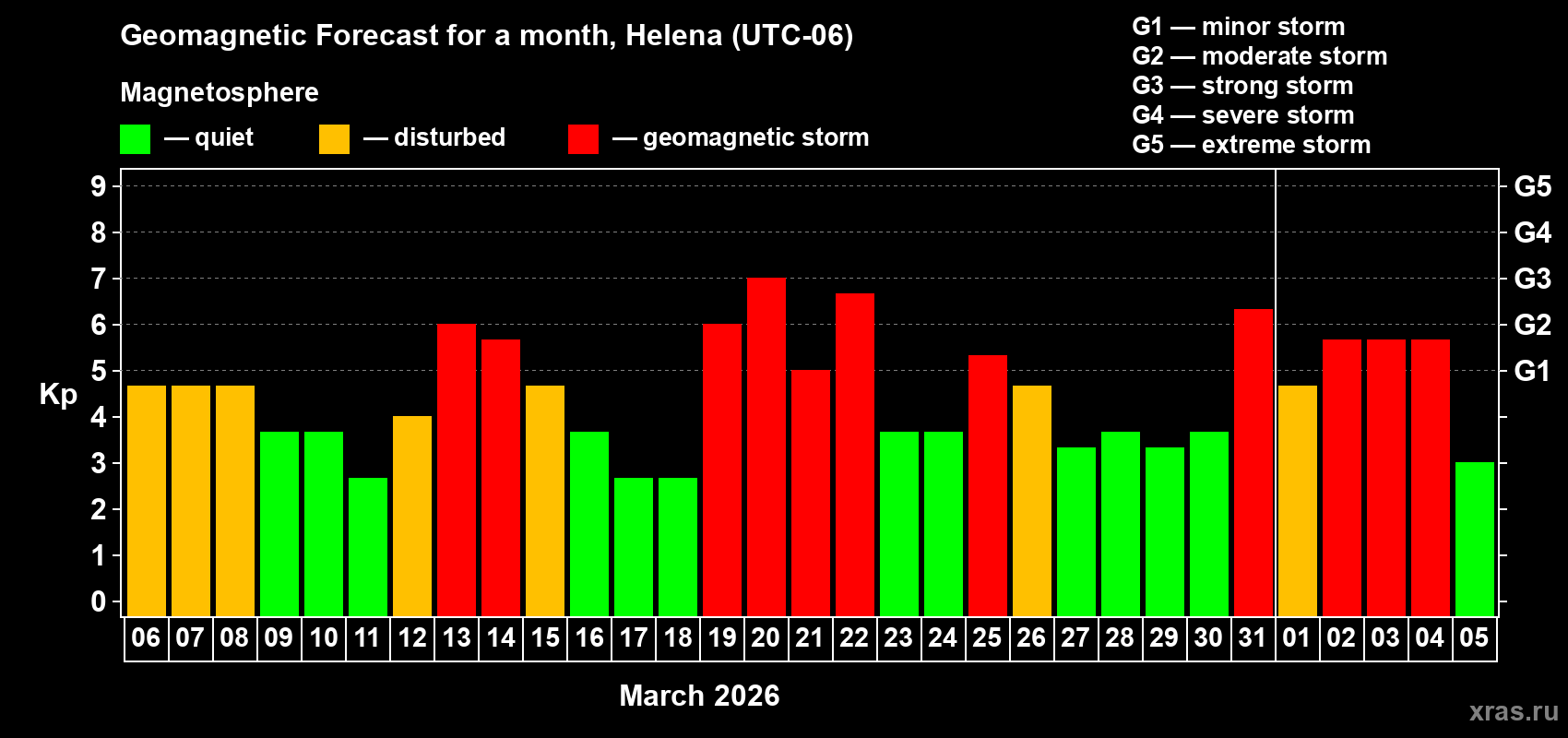 Geomagnetic Forecast for a month, Helena (UTC-06)

Magnetosphere

— quiet — disturbed — geomagnetic storm

G1 — minor storm
G2 — moderate storm
G3 — strong storm
G4 — severe storm
G5 — extreme storm

Kp

9
8
7
6
5
4
3
2
1
0

G5
G4
G3
G2
G1

06 07 08 09 10 11 12 13 14 15 16 17 18 19 20 21 22 23 24 25 26 27 28 29 30 31 01 02 03 04 05

March 2026

xras.ru